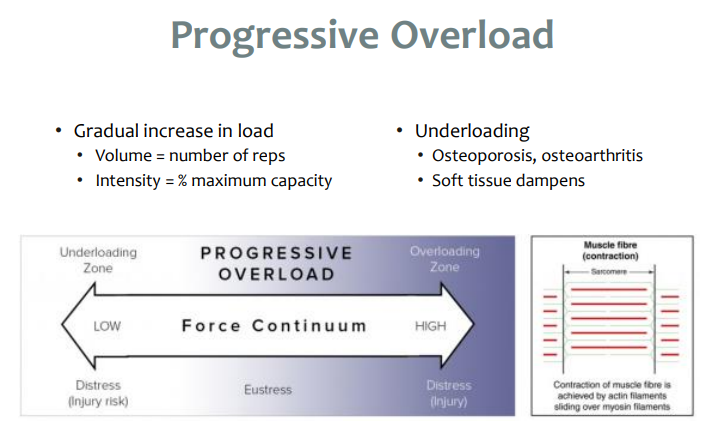 Progressive Overload

• Gradual increase in load
  • Volume = number of reps
  • Intensity = % maximum capacity

• Underloading
  • Osteoporosis, osteoarthritis
  • Soft tissue dampens

Underloading Zone

PROGRESSIVE OVERLOAD

Overloading Zone

LOW

Force Continuum

HIGH

Distress (Injury risk)

Eustress

Distress (Injury)

Muscle fibre (contraction)

Sarcomere

Contraction of muscle fibre is achieved by actin filaments sliding over myosin filaments